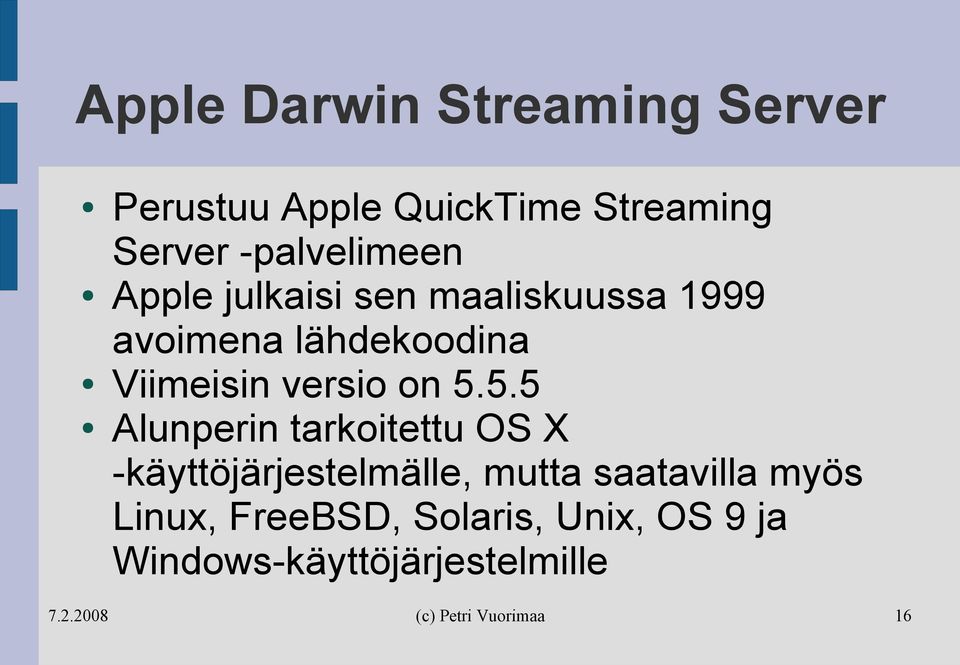 Apple Darwin Streaming Server

• Perustuu Apple QuickTime Streaming Server -palvelimeen
• Apple julkaisi sen maaliskuussa 1999 avoimena lähdekoodina
• Viimeisin versio on 5.5.5
• Alunperin tarkoitettu OS X -käyttöjärjestelmälle, mutta saatavilla myös Linux, FreeBSD, Solaris, Unix, OS 9 ja Windows-käyttöjärjestelmille

7.2.2008
(c) Petri Vuorimaa
16